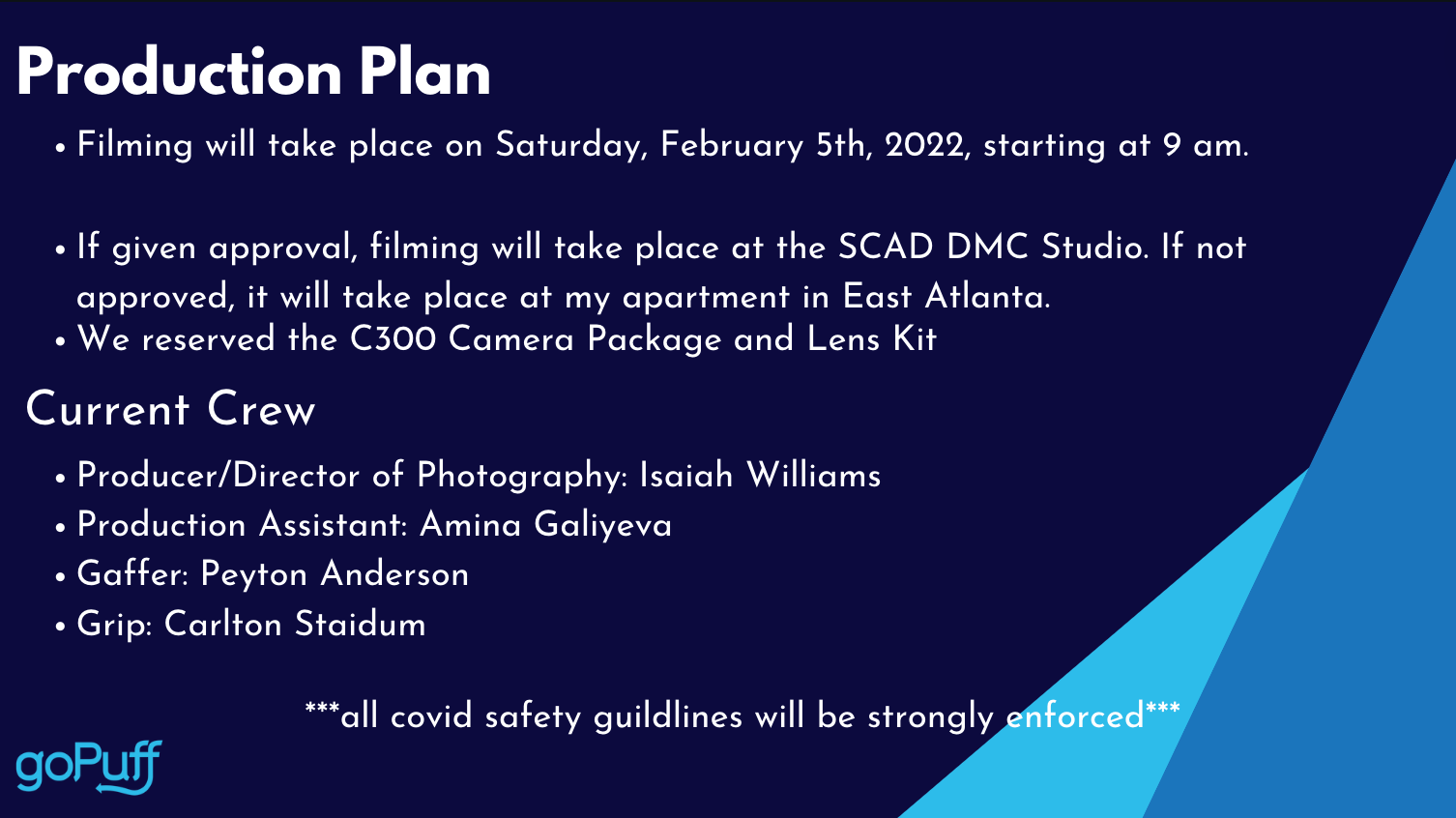 Production Plan

• Filming will take place on Saturday, February 5th, 2022, starting at 9 am.

• If given approval, filming will take place at the SCAD DMC Studio. If not approved, it will take place at my apartment in East Atlanta.
• We reserved the C300 Camera Package and Lens Kit

Current Crew

• Producer/Director of Photography: Isaiah Williams
• Production Assistant: Amina Galiyeva
• Gaffer: Peyton Anderson
• Grip: Carlton Staidum

***all covid safety guildlines will be strongly enforced***

goPuff